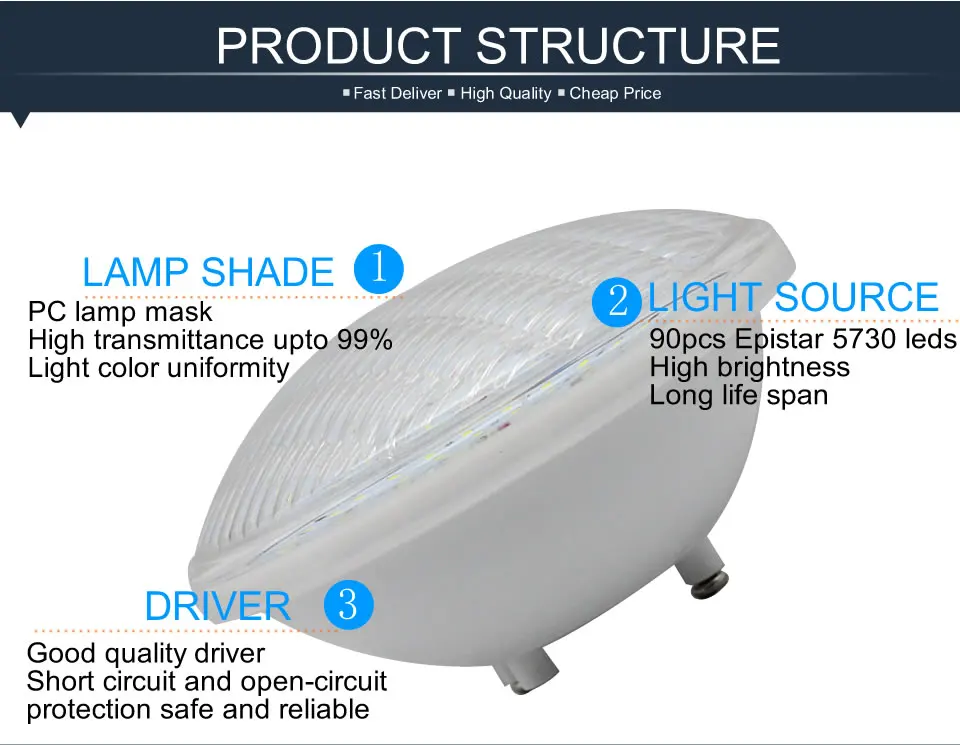 PRODUCT STRUCTURE

▪ Fast Deliver ▪ High Quality ▪ Cheap Price

LAMP SHADE 1

PC lamp mask
High transmittance upto 99%
Light color uniformity

2 LIGHT SOURCE

90pcs Epistar 5730 leds
High brightness
Long life span

DRIVER 3

Good quality driver
Short circuit and open-circuit protection safe and reliable